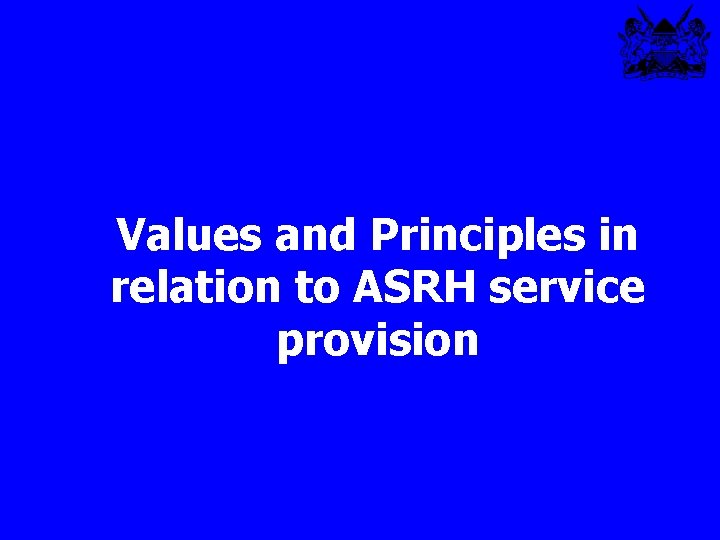 Values and Principles in relation to ASRH service provision